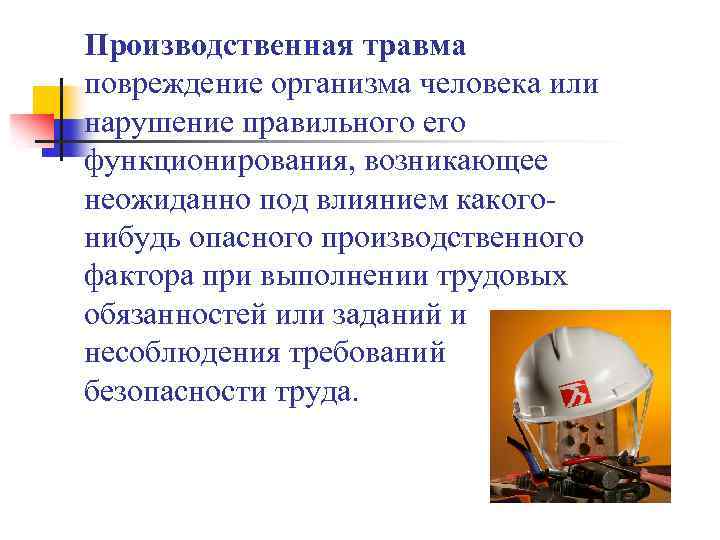 **Производственная травма** повреждение организма человека или нарушение правильного его функционирования, возникающее неожиданно под влиянием какого-нибудь опасного производственного фактора при выполнении трудовых обязанностей или заданий и несоблюдения требований безопасности труда.